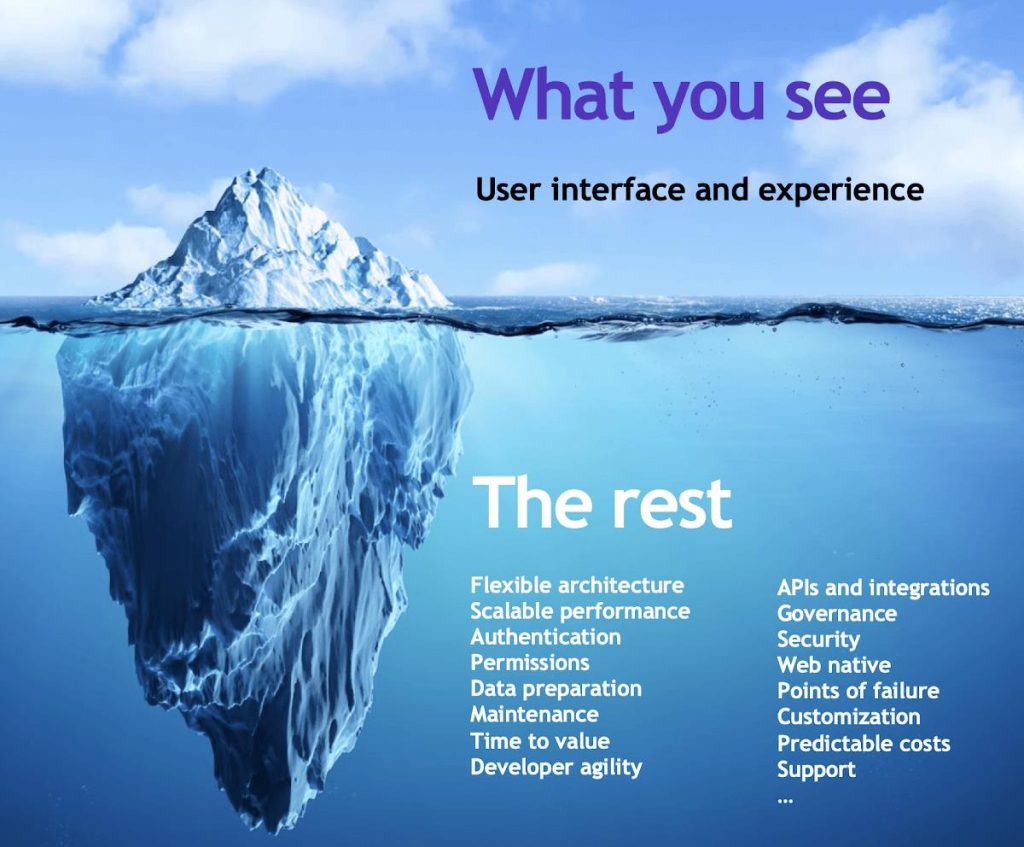 What you see

User interface and experience

The rest

Flexible architecture
Scalable performance
Authentication
Permissions
Data preparation
Maintenance
Time to value
Developer agility

APIs and integrations
Governance
Security
Web native
Points of failure
Customization
Predictable costs
Support
...